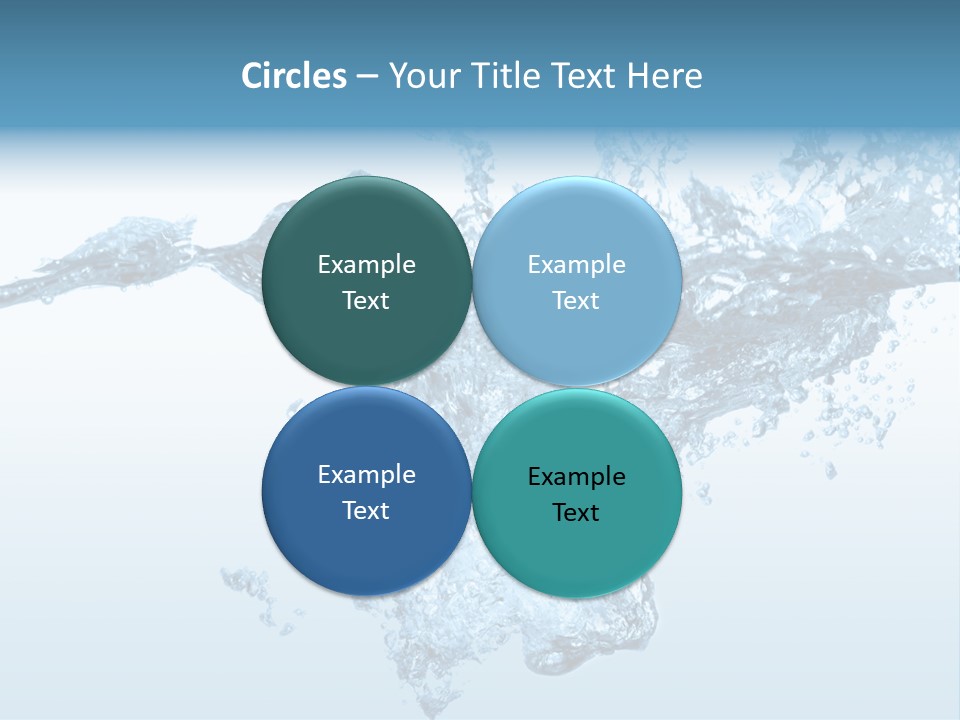 Circles – Your Title Text Here

Example Text

Example Text

Example Text

Example Text